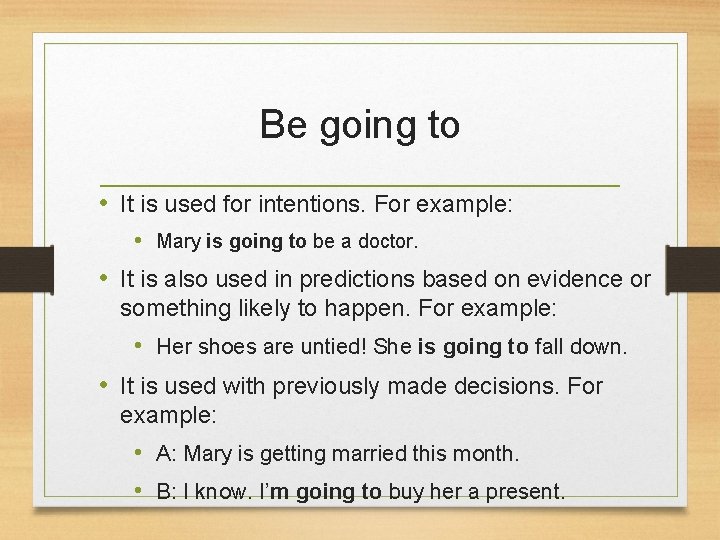 Be going to

• It is used for intentions. For example:
  • Mary is going to be a doctor.
• It is also used in predictions based on evidence or something likely to happen. For example:
  • Her shoes are untied! She is going to fall down.
• It is used with previously made decisions. For example:
  • A: Mary is getting married this month.
  • B: I know. I'm going to buy her a present.